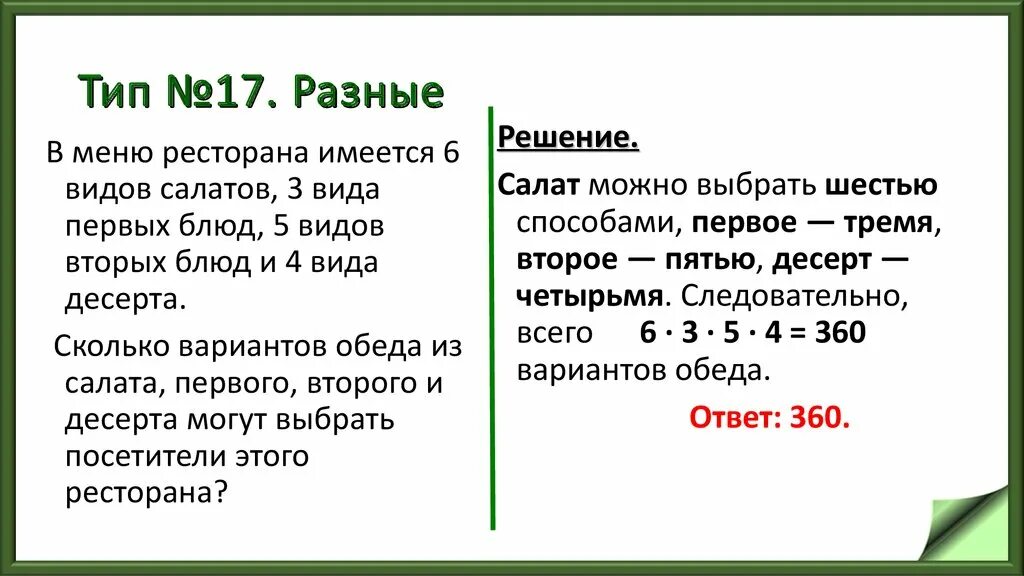 Тип №17. Разные

В меню ресторана имеется 6 видов салатов, 3 вида первых блюд, 5 видов вторых блюд и 4 вида десерта.

Сколько вариантов обеда из салата, первого, второго и десерта могут выбрать посетители этого ресторана?

Решение.

Салат можно выбрать шестью способами, первое — тремя, второе — пятью, десерт — четырьмя. Следовательно, всего $6 \cdot 3 \cdot 5 \cdot 4 = 360$ вариантов обеда.

Ответ: 360.